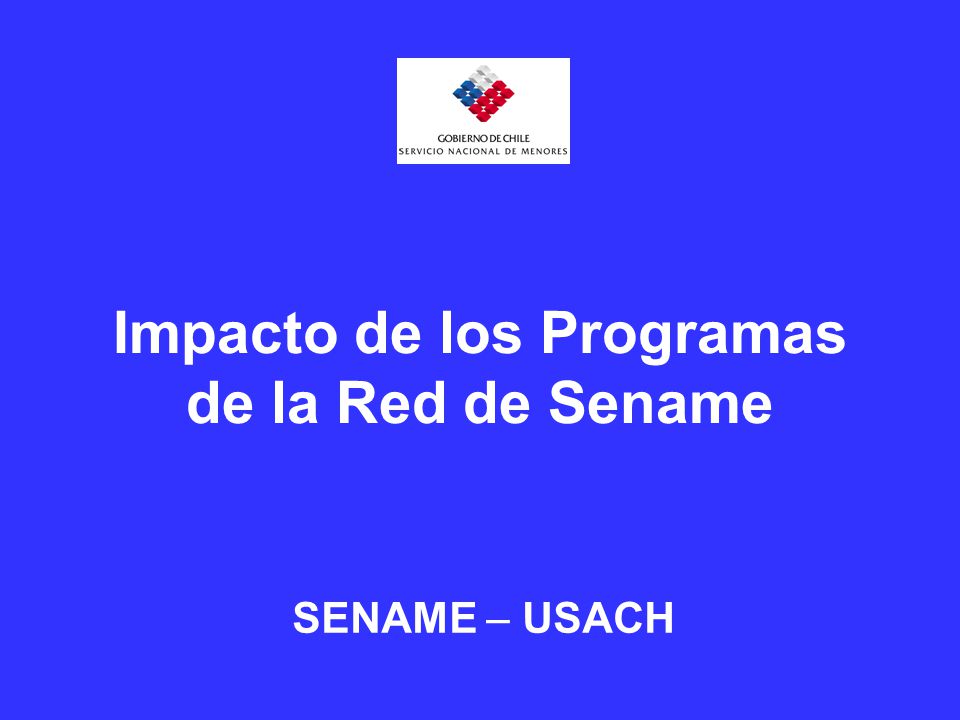 GOBIERNO DE CHILE
SERVICIO NACIONAL DE MENORES

Impacto de los Programas de la Red de Sename

SENAME – USACH